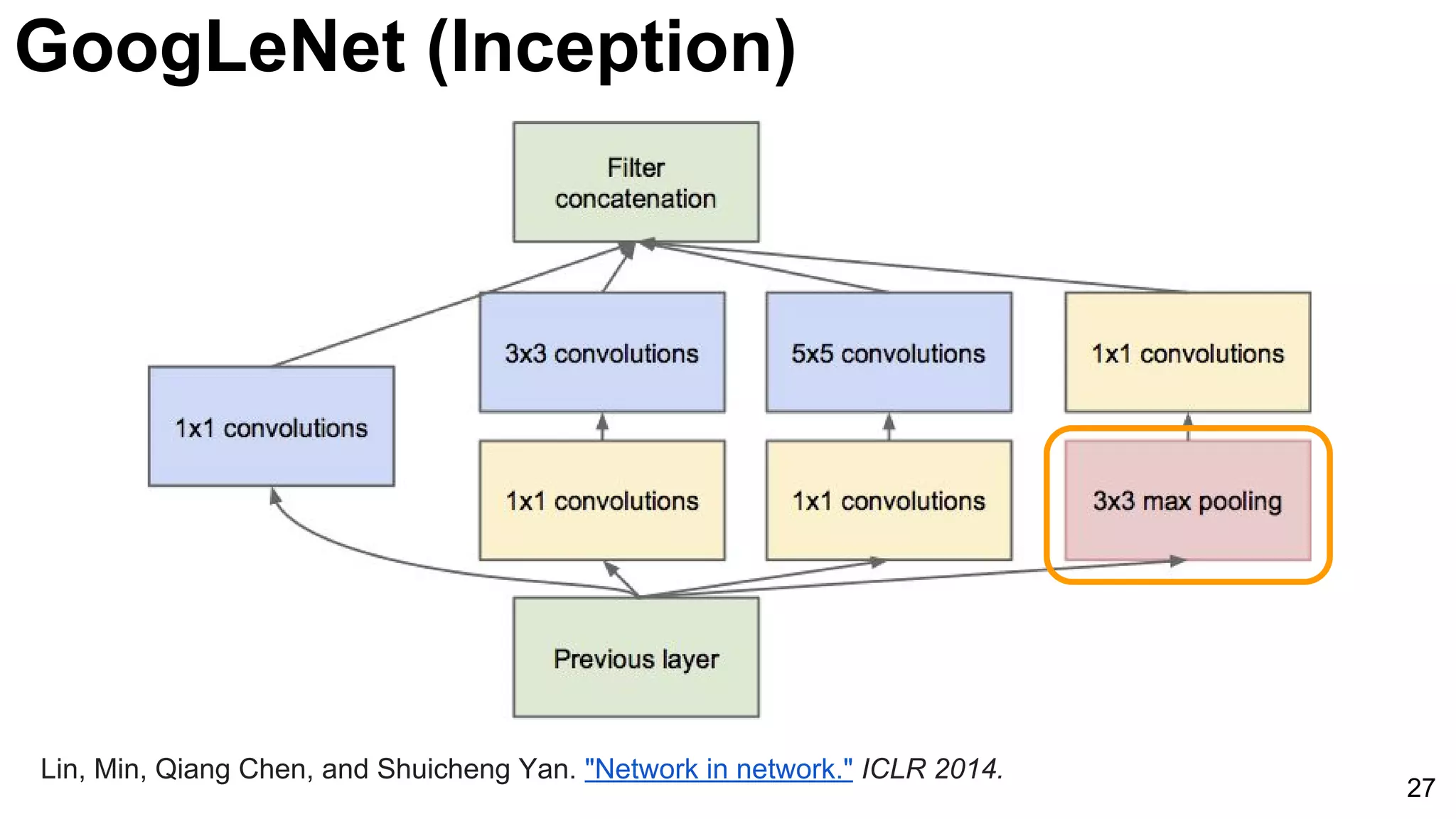 GoogLeNet (Inception)

Filter concatenation

1x1 convolutions

3x3 convolutions

5x5 convolutions

1x1 convolutions

1x1 convolutions

1x1 convolutions

3x3 max pooling

Previous layer

Lin, Min, Qiang Chen, and Shuicheng Yan. "Network in network." ICLR 2014.

27